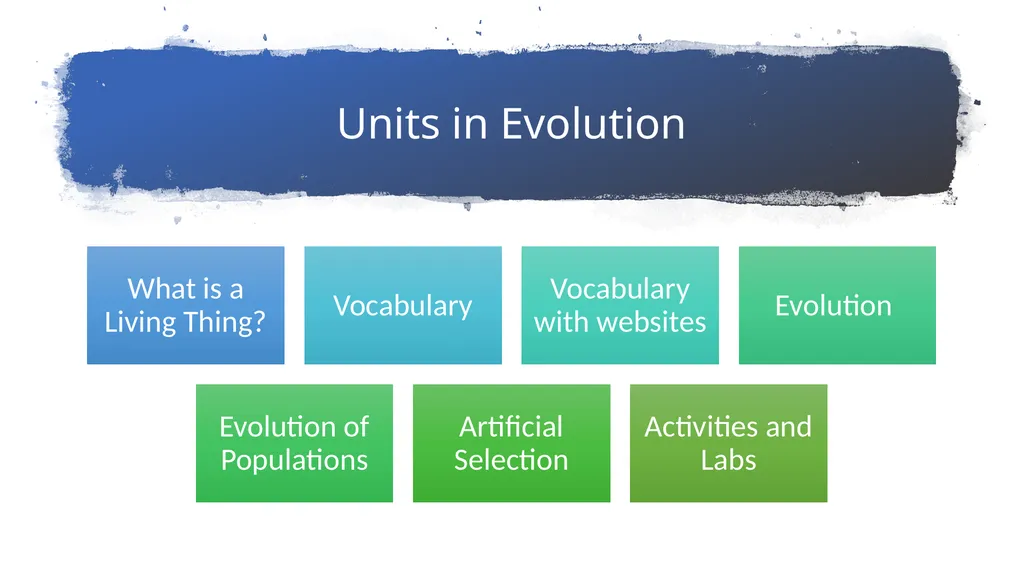 Units in Evolution

What is a Living Thing?

Vocabulary

Vocabulary with websites

Evolution

Evolution of Populations

Artificial Selection

Activities and Labs